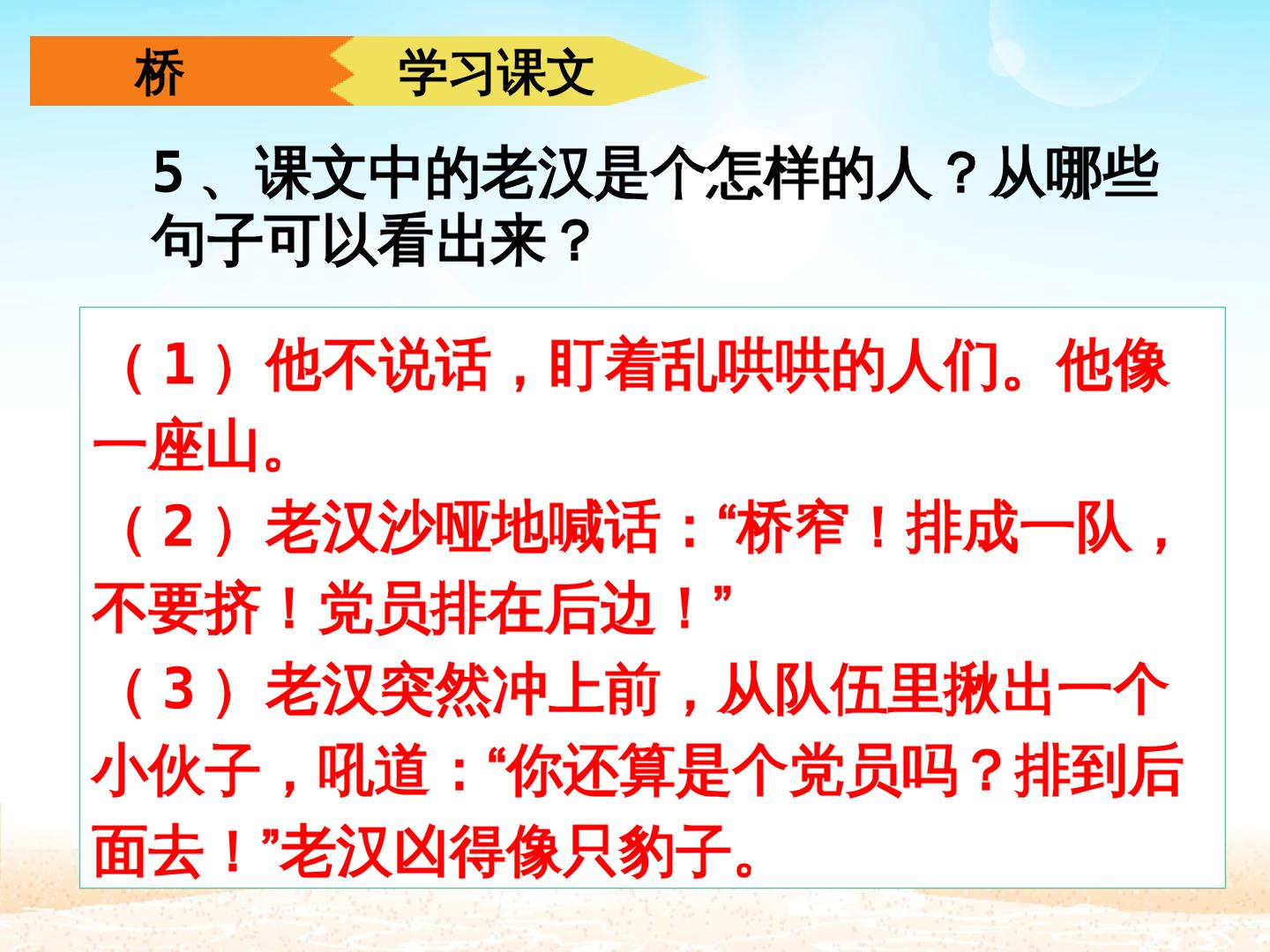 桥

学习课文

5、课文中的老汉是个怎样的人？从哪些句子可以看出来？

（1）他不说话，盯着乱哄哄的人们。他像一座山。

（2）老汉沙哑地喊话：“桥窄！排成一队，不要挤！党员排在后边！”

（3）老汉突然冲上前，从队伍里揪出一个小伙子，吼道：“你还算是个党员吗？排到后面去！”老汉凶得像只豹子。